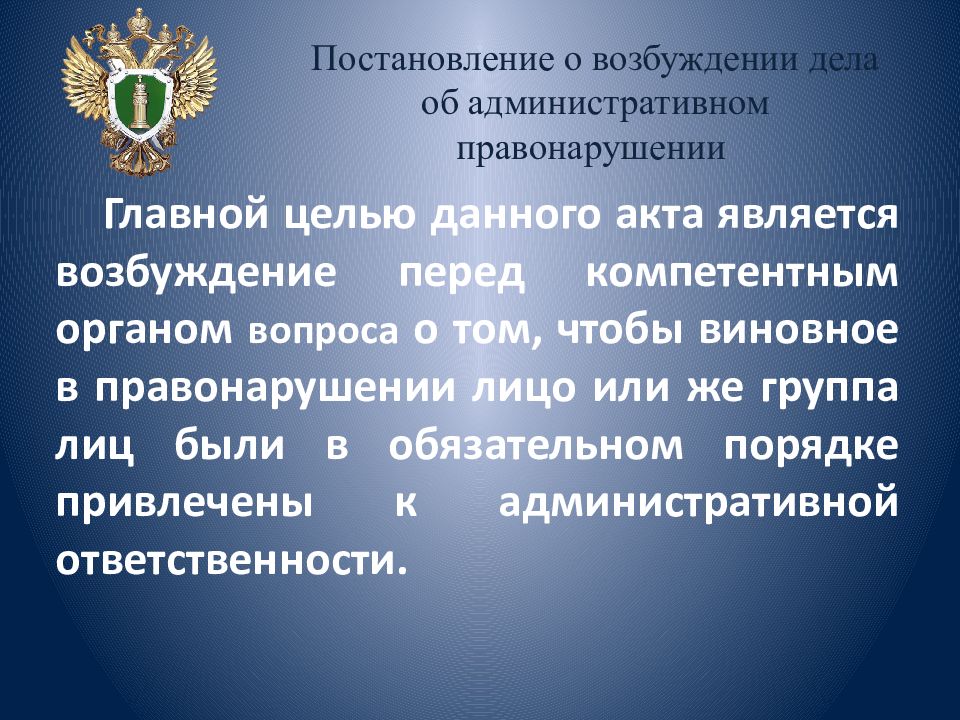 Постановление о возбуждении дела об административном правонарушении

Главной целью данного акта является возбуждение перед компетентным органом вопроса о том, чтобы виновное в правонарушении лицо или же группа лиц были в обязательном порядке привлечены к административной ответственности.